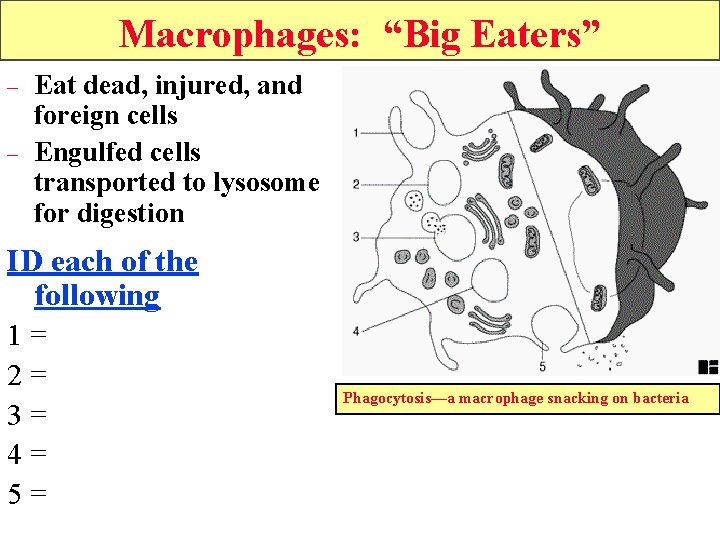 Macrophages: “Big Eaters”

– Eat dead, injured, and foreign cells
– Engulfed cells transported to lysosome for digestion

ID each of the following
1 =
2 =
3 =
4 =
5 =

1
2
3
4
5

Phagocytosis—a macrophage snacking on bacteria